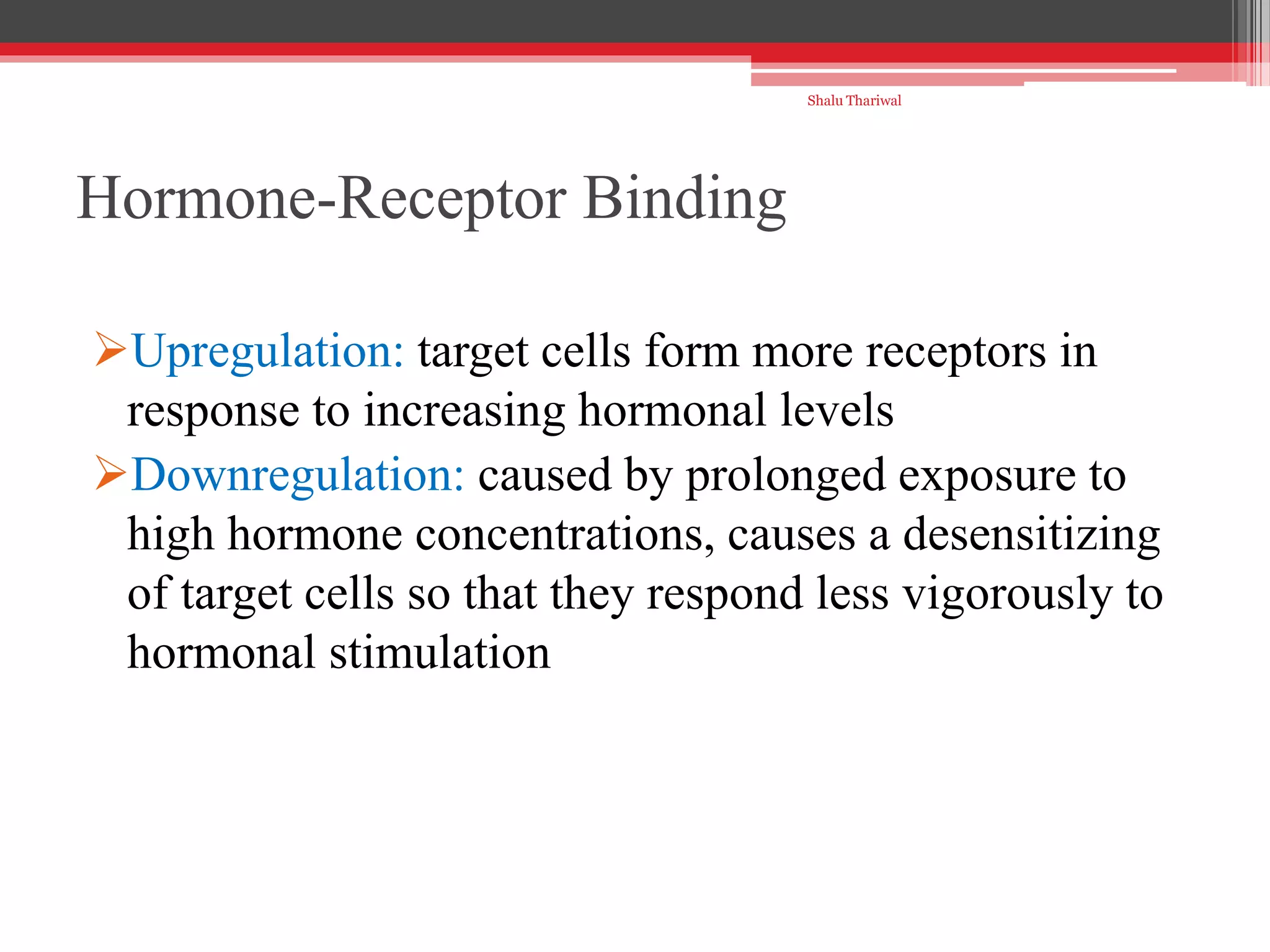 Shalu Thariwal

Hormone-Receptor Binding

➢Upregulation: target cells form more receptors in response to increasing hormonal levels

➢Downregulation: caused by prolonged exposure to high hormone concentrations, causes a desensitizing of target cells so that they respond less vigorously to hormonal stimulation